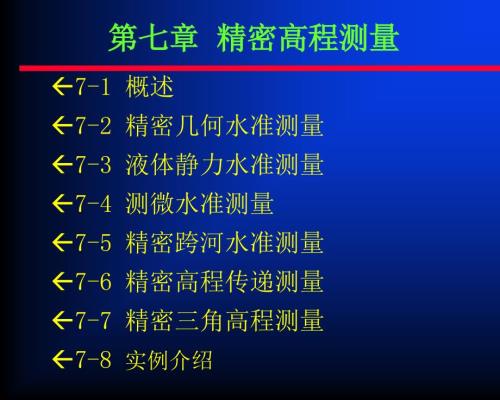 第七章 精密高程测量

←7-1 概述

←7-2 精密几何水准测量

←7-3 液体静力水准测量

←7-4 测微水准测量

←7-5 精密跨河水准测量

←7-6 精密高程传递测量

←7-7 精密三角高程测量

←7-8 实例介绍